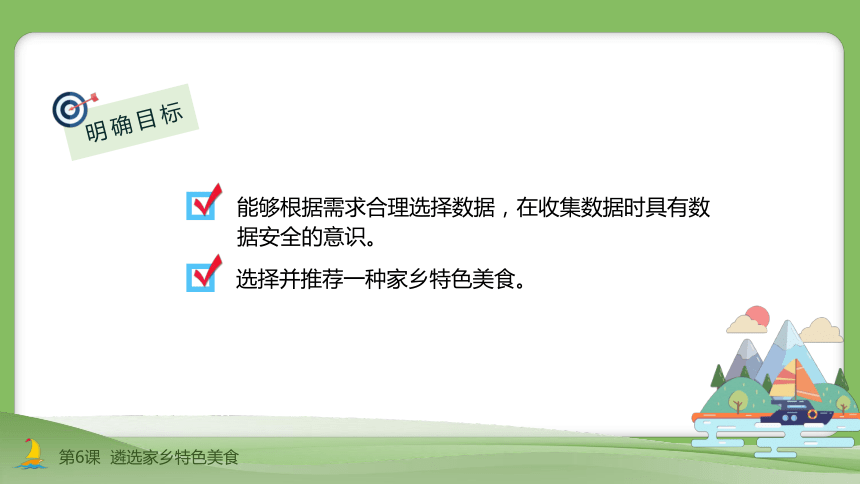 明确目标

能够根据需求合理选择数据，在收集数据时具有数据安全的意识。

选择并推荐一种家乡特色美食。

第6课 遴选家乡特色美食